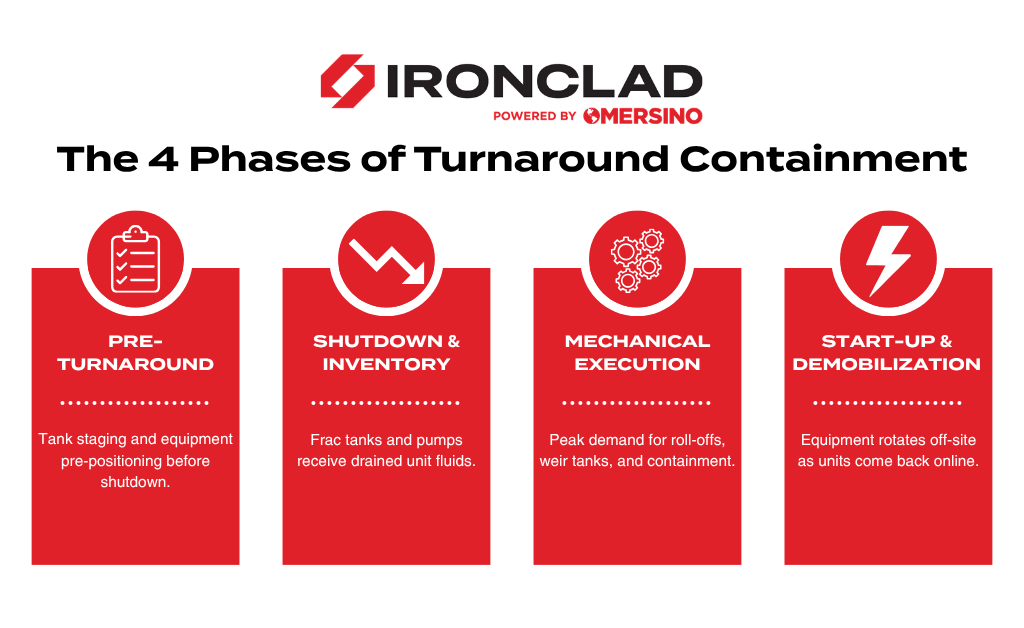 IRONCLAD
POWERED BY MERSINO

The 4 Phases of Turnaround Containment

PRE-TURNAROUND

Tank staging and equipment pre-positioning before shutdown.

SHUTDOWN & INVENTORY

Frac tanks and pumps receive drained unit fluids.

MECHANICAL EXECUTION

Peak demand for roll-offs, weir tanks, and containment.

START-UP & DEMOBILIZATION

Equipment rotates off-site as units come back online.